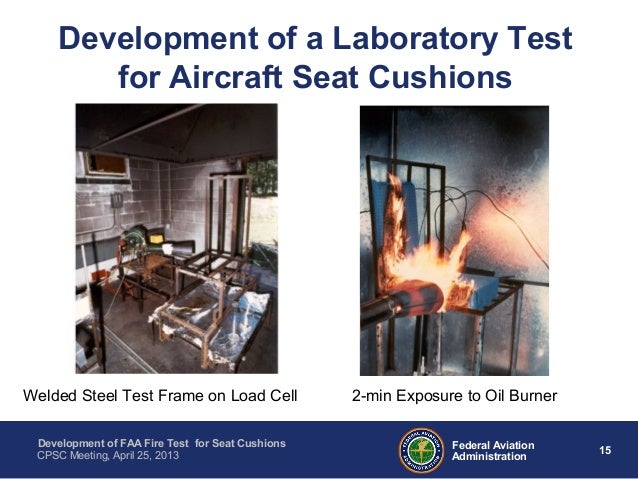 Development of a Laboratory Test for Aircraft Seat Cushions

Welded Steel Test Frame on Load Cell

2-min Exposure to Oil Burner

Development of FAA Fire Test for Seat Cushions
CPSC Meeting, April 25, 2013

FEDERAL AVIATION ADMINISTRATION

Federal Aviation Administration

15